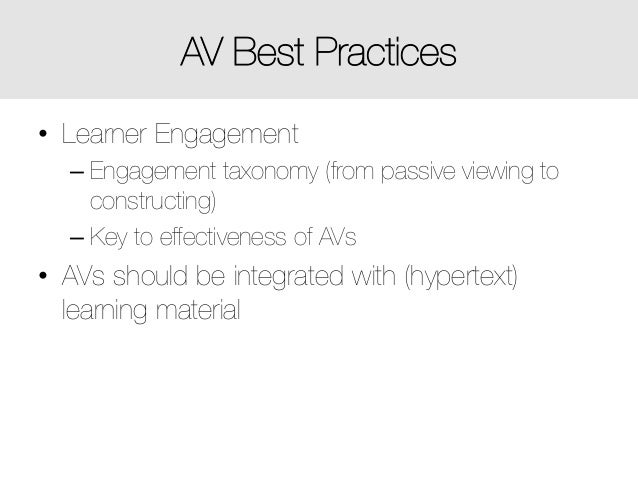 AV Best Practices

• Learner Engagement

– Engagement taxonomy (from passive viewing to constructing)

– Key to effectiveness of AVs

• AVs should be integrated with (hypertext) learning material